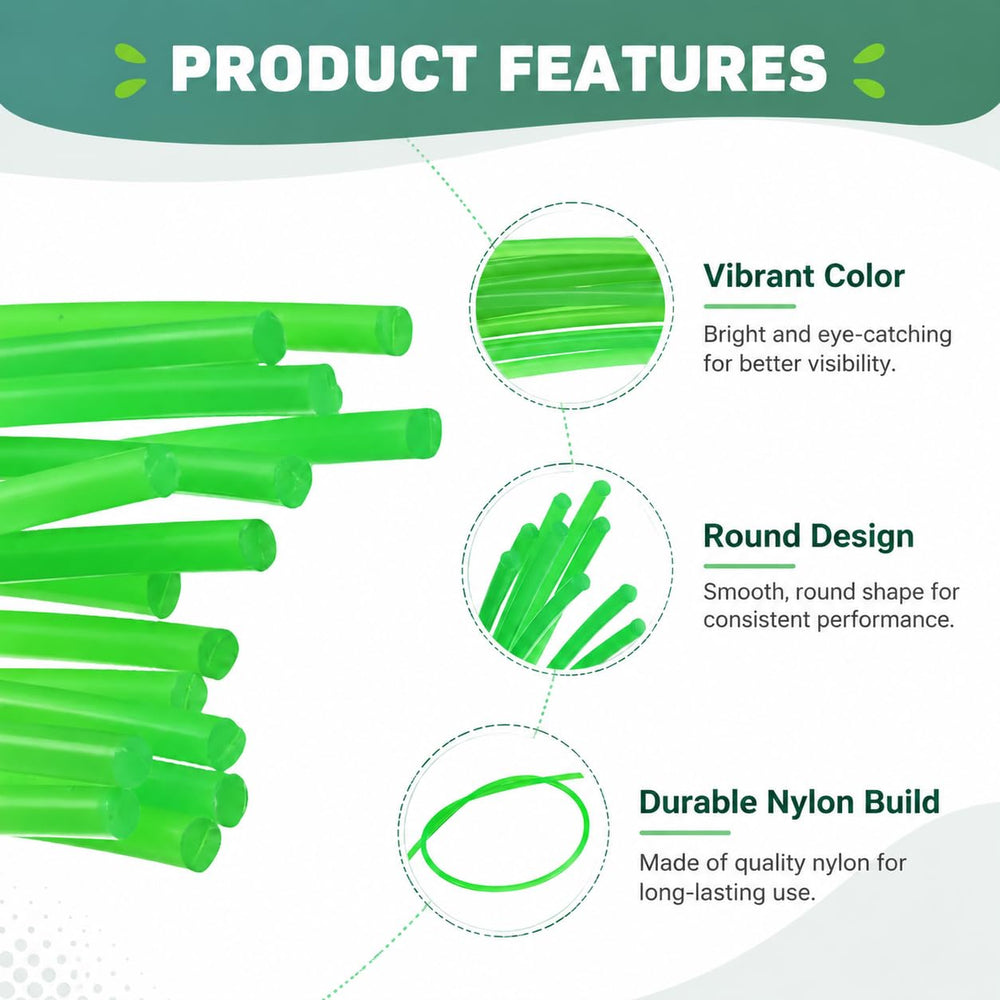 PRODUCT FEATURES

Vibrant Color

Bright and eye-catching for better visibility.

Round Design

Smooth, round shape for consistent performance.

Durable Nylon Build

Made of quality nylon for long-lasting use.